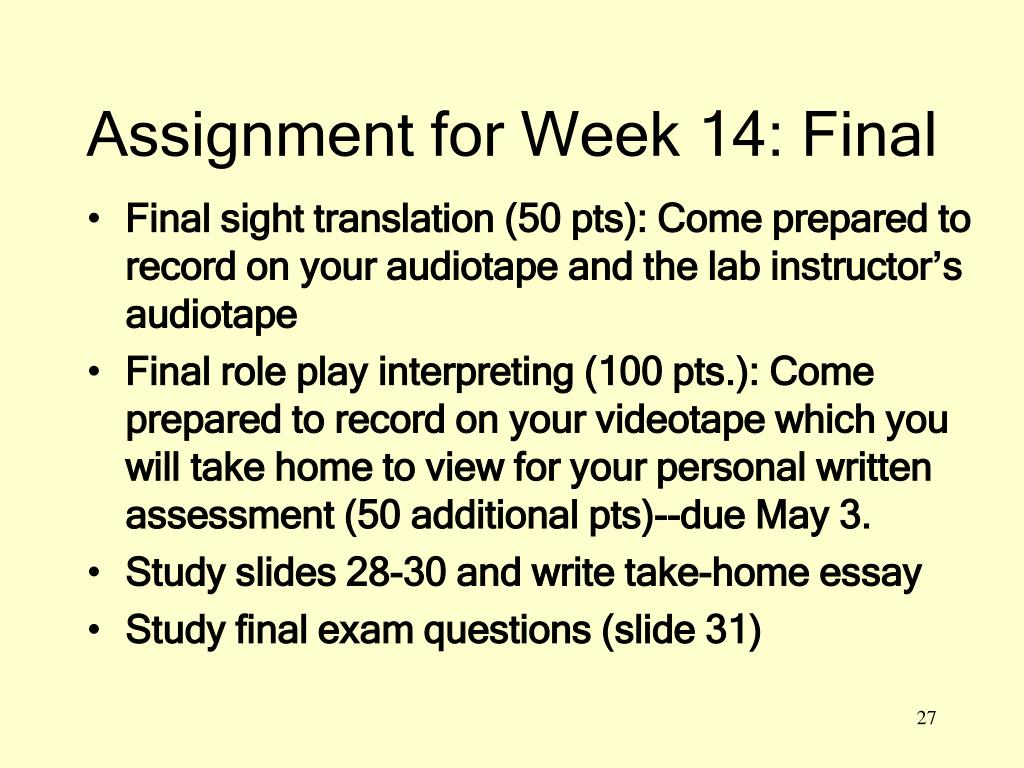 Assignment for Week 14: Final

• Final sight translation (50 pts): Come prepared to record on your audiotape and the lab instructor's audiotape
• Final role play interpreting (100 pts.): Come prepared to record on your videotape which you will take home to view for your personal written assessment (50 additional pts)--due May 3.
• Study slides 28-30 and write take-home essay
• Study final exam questions (slide 31)

27